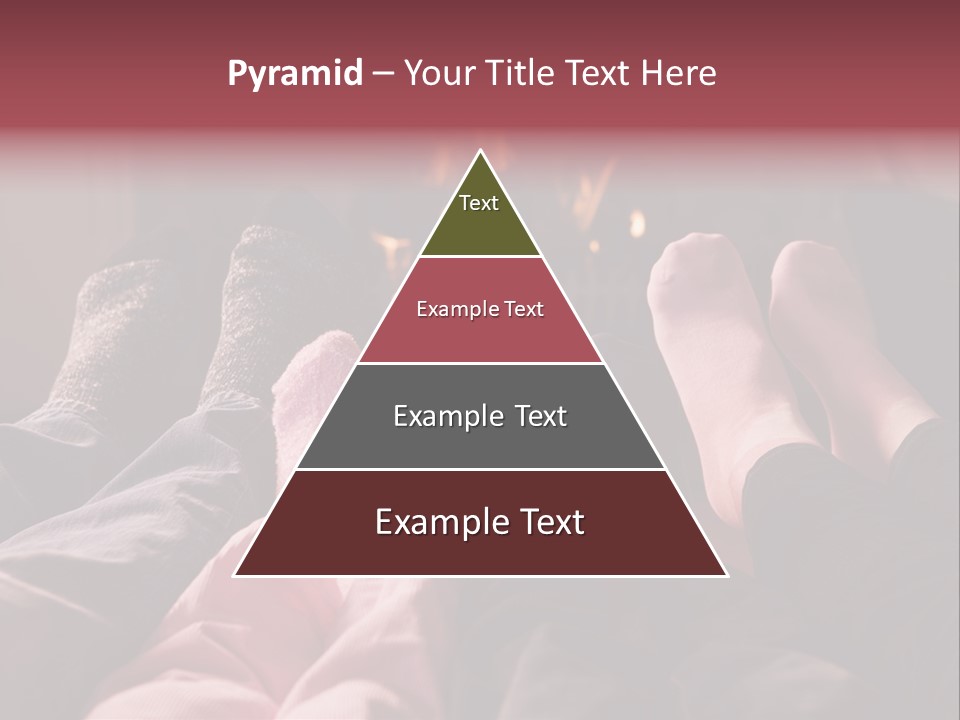 Pyramid – Your Title Text Here

Text

Example Text

Example Text

Example Text